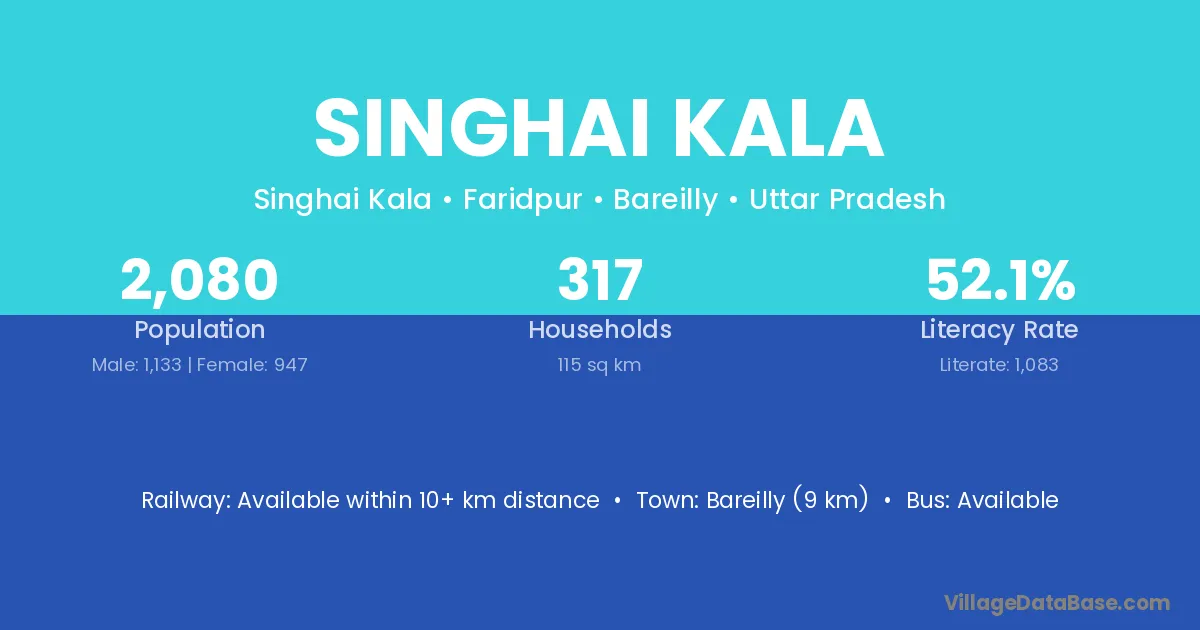 SINGHAI KALA

Singhai Kala • Faridpur • Bareilly • Uttar Pradesh

2,080
Population
Male: 1,133 | Female: 947

317
Households
115 sq km

52.1%
Literacy Rate
Literate: 1,083

Railway: Available within 10+ km distance • Town: Bareilly (9 km) • Bus: Available

VillageDataBase.com